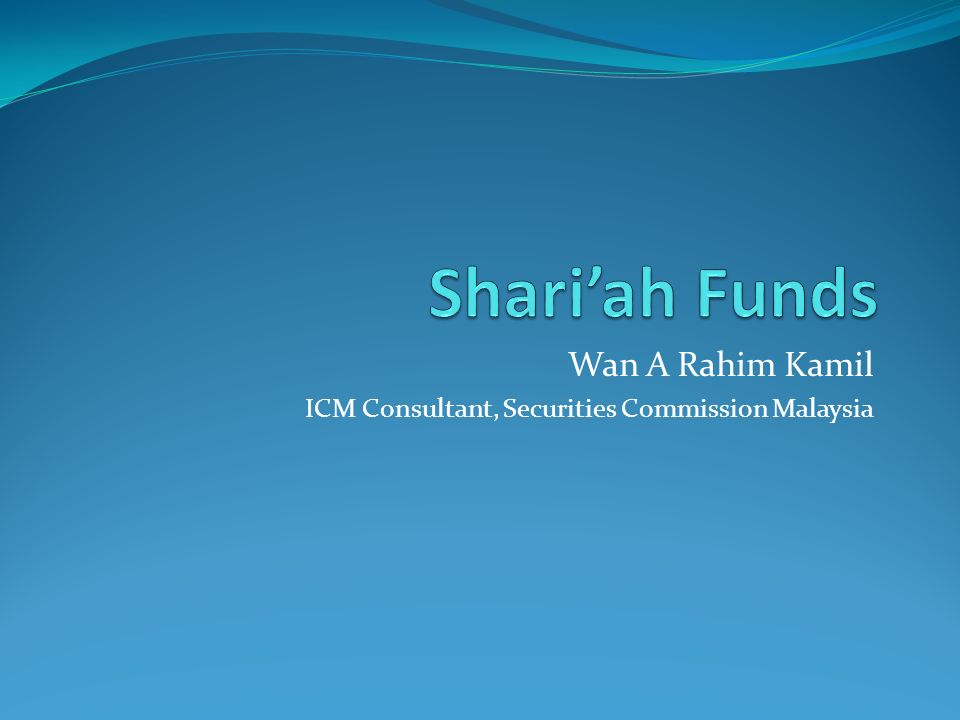 Shari’ah Funds

Wan A Rahim Kamil

ICM Consultant, Securities Commission Malaysia